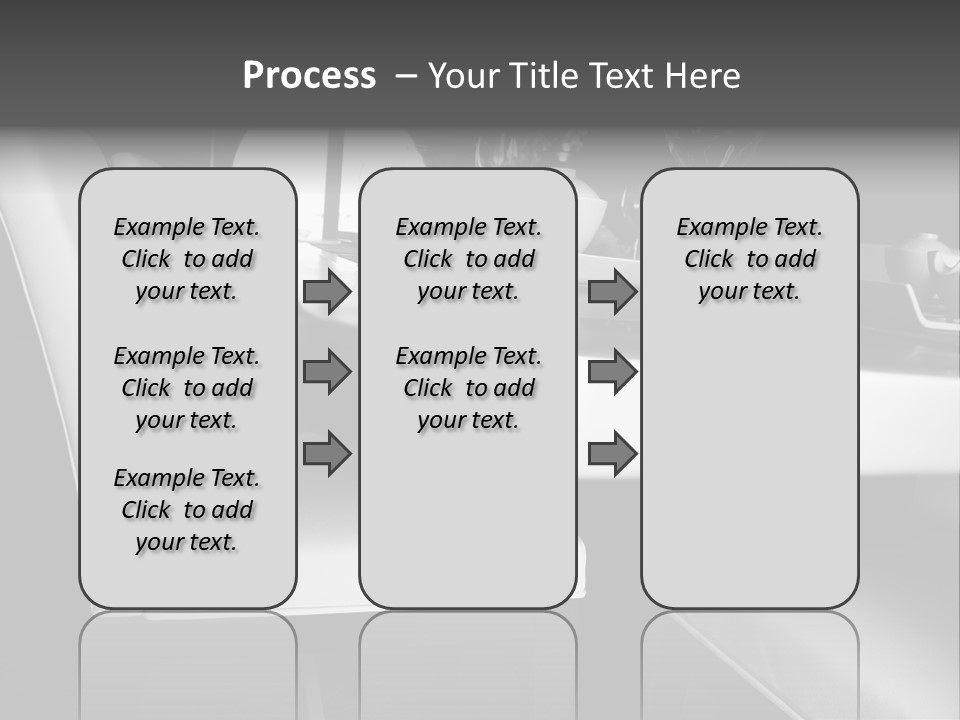 Process – Your Title Text Here

Example Text. Click to add your text.

Example Text. Click to add your text.

Example Text. Click to add your text.

Example Text. Click to add your text.

Example Text. Click to add your text.

Example Text. Click to add your text.